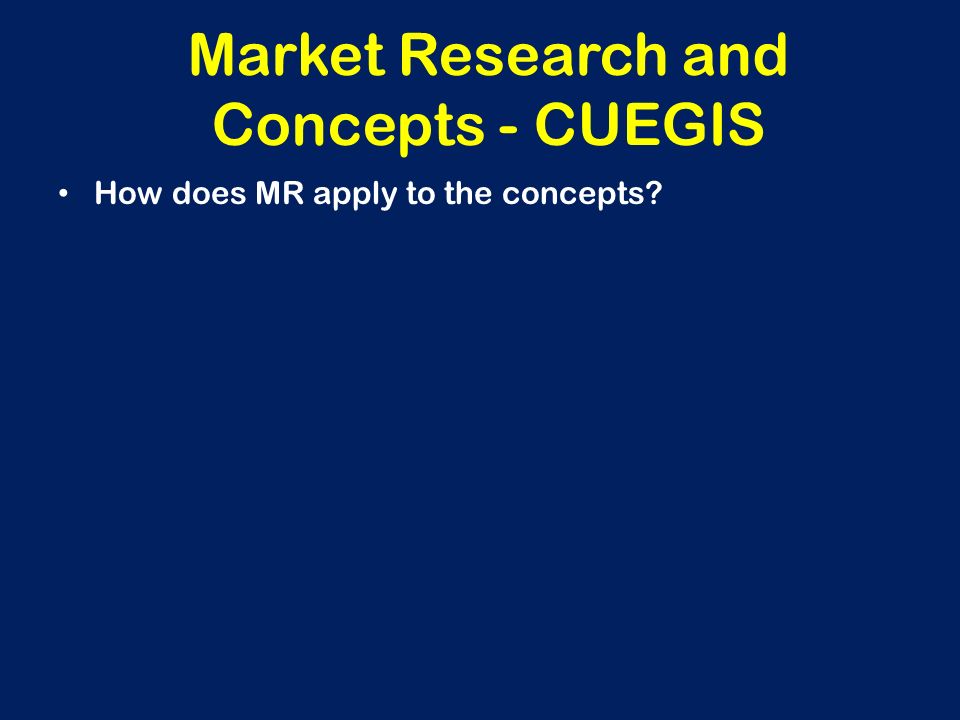 Market Research and Concepts - CUEGIS

• How does MR apply to the concepts?